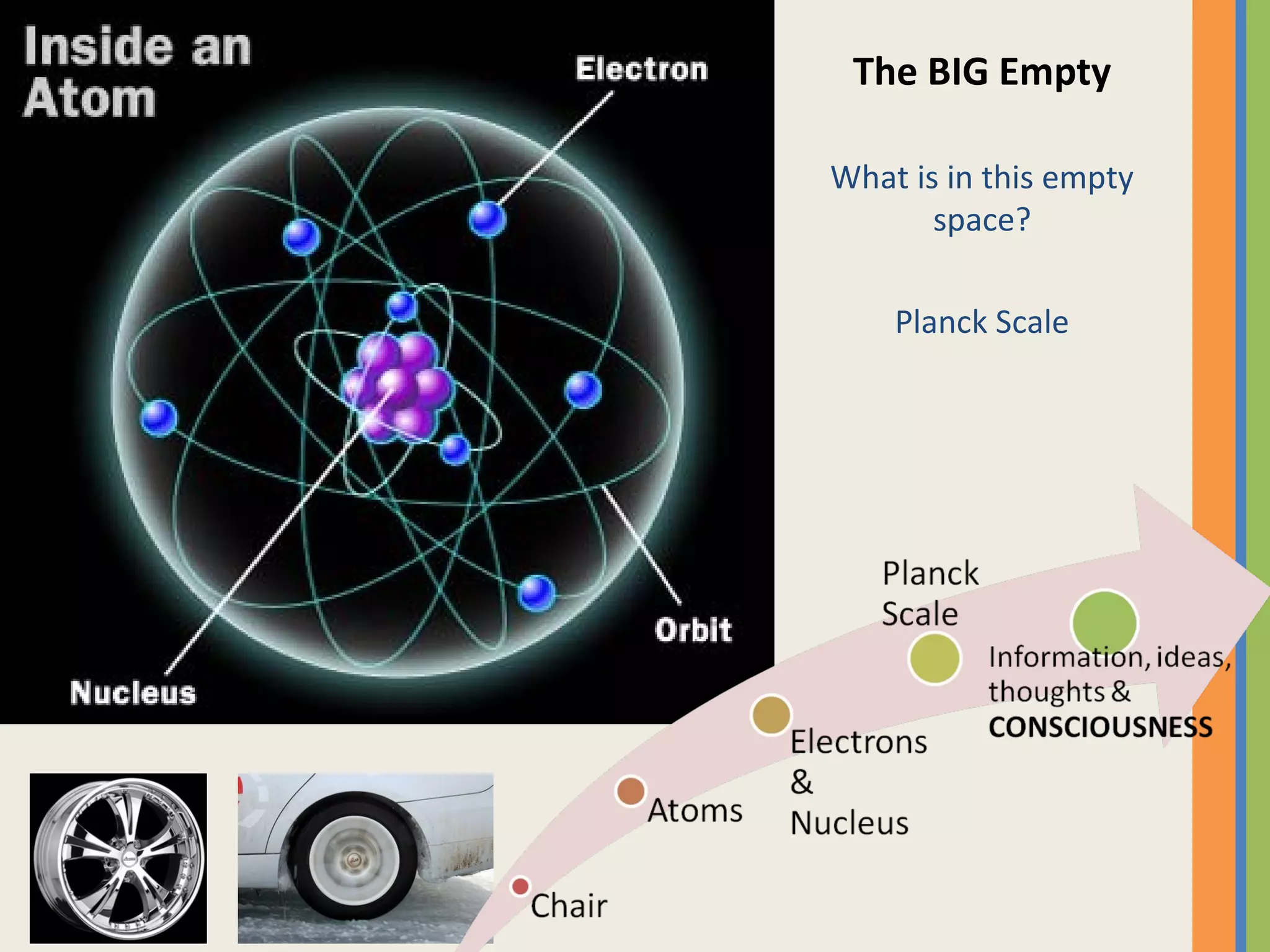 Inside an Atom

Electron

Orbit

Nucleus

The BIG Empty

What is in this empty space?

Planck Scale

Chair

Atoms

Electrons & Nucleus

Planck Scale

Information, ideas, thoughts & CONSCIOUSNESS